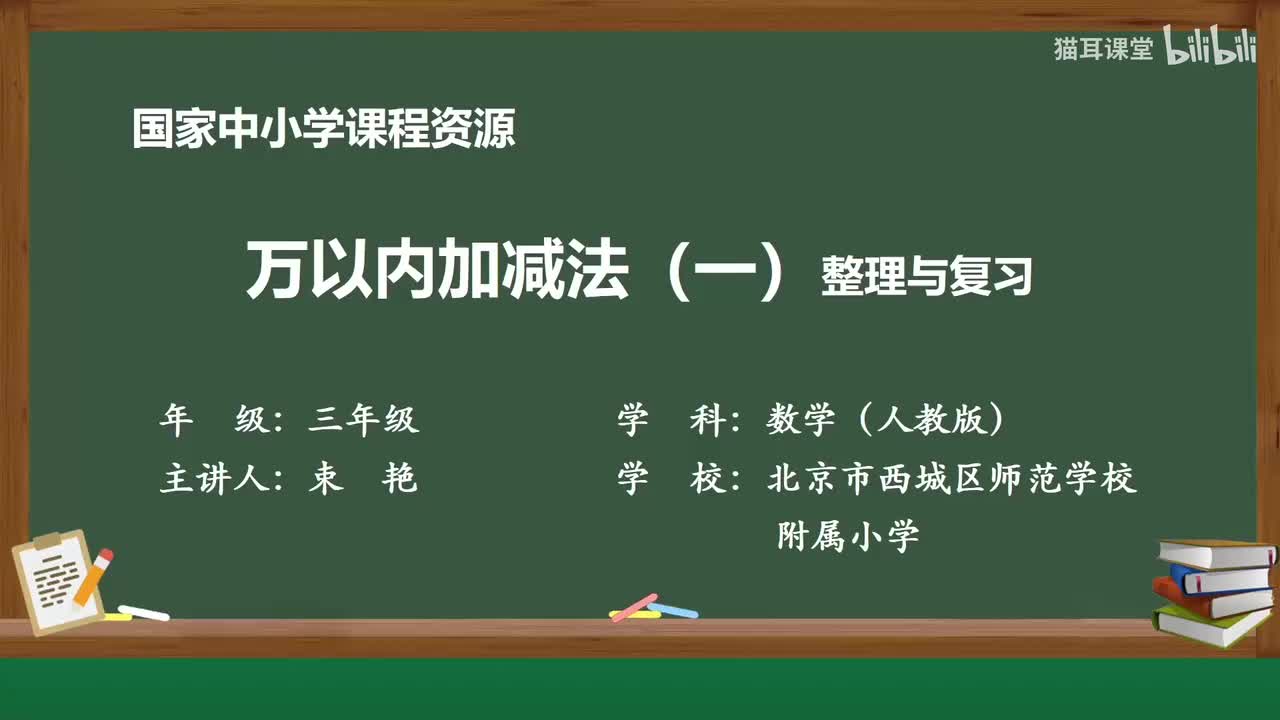 猫耳课堂 bilibili

国家中小学课程资源

万以内加减法（一）整理与复习

年　级：三年级

主讲人：束　艳

学　科：数学（人教版）

学　校：北京市西城区师范学校附属小学